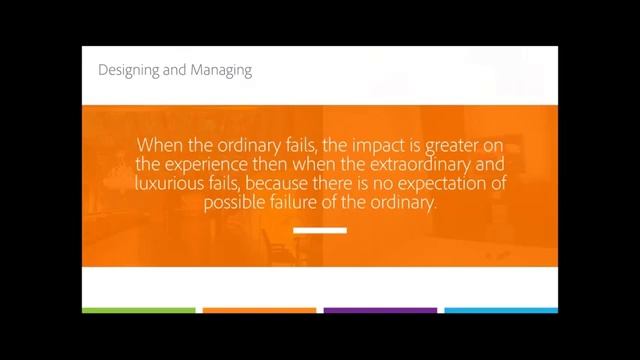 Designing and Managing

When the ordinary fails, the impact is greater on the experience then when the extraordinary and luxurious fails, because there is no expectation of possible failure of the ordinary.